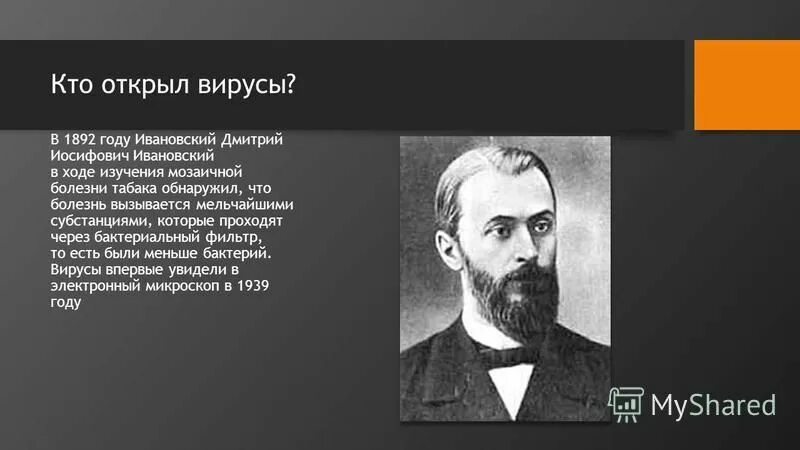 Кто открыл вирусы?

В 1892 году Ивановский Дмитрий Иосифович Ивановский в ходе изучения мозаичной болезни табака обнаружил, что болезнь вызывается мельчайшими субстанциями, которые проходят через бактериальный фильтр, то есть были меньше бактерий. Вирусы впервые увидели в электронный микроскоп в 1939 году

MyShared